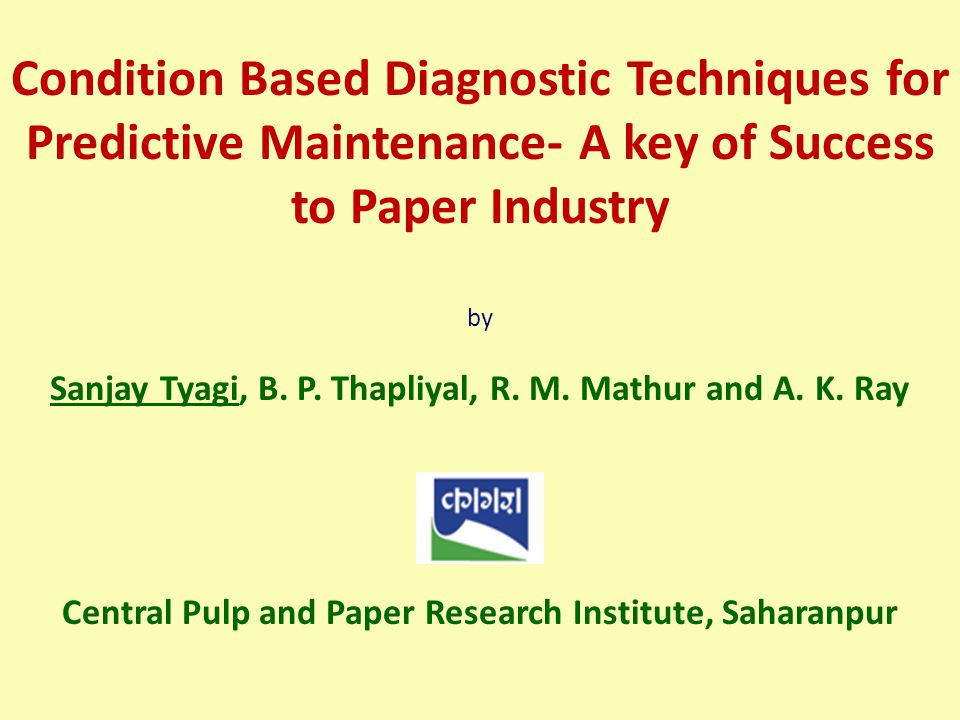 Condition Based Diagnostic Techniques for Predictive Maintenance- A key of Success to Paper Industry

by

Sanjay Tyagi, B. P. Thapliyal, R. M. Mathur and A. K. Ray

कागज़

Central Pulp and Paper Research Institute, Saharanpur